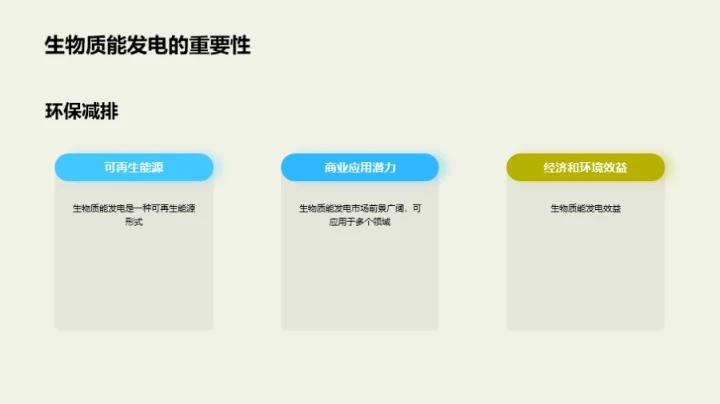 生物质能发电的重要性

环保减排

可再生能源

生物质能发电是一种可再生能源形式

商业应用潜力

生物质能发电市场前景广阔，可应用于多个领域

经济和环境效益

生物质能发电效益